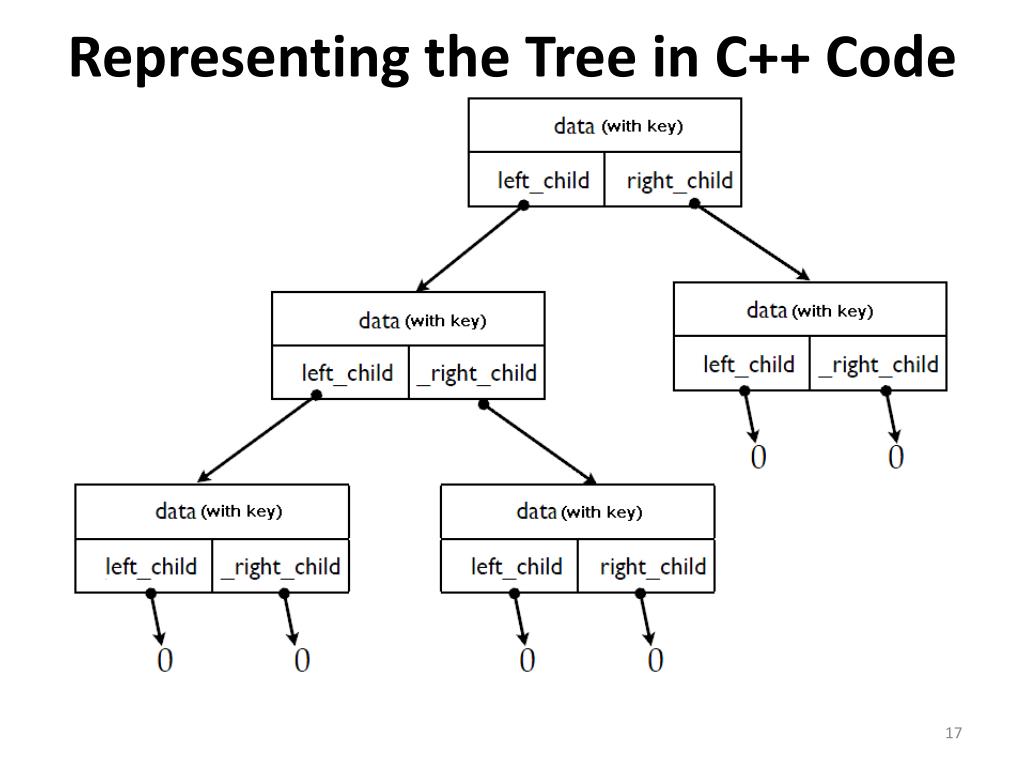 Representing the Tree in C++ Code

data (with key)
left_child right_child

data (with key)
left_child _right_child

data (with key)
left_child _right_child
0 0

data (with key)
left_child _right_child
0 0

data (with key)
left_child right_child
0 0

17